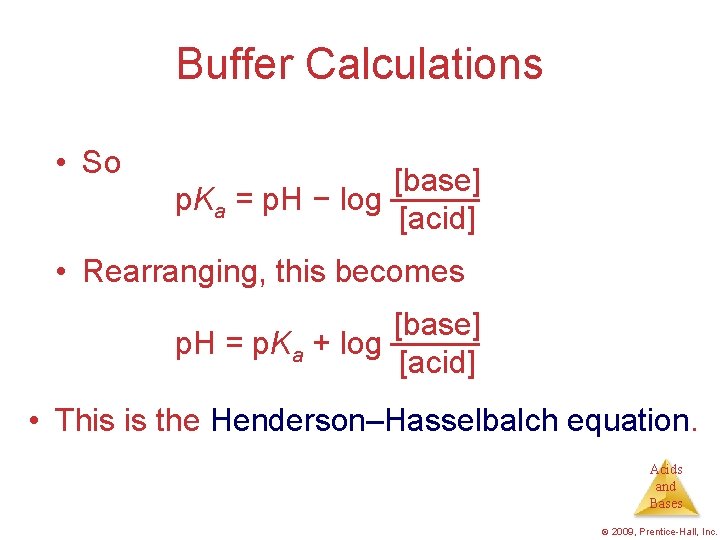 Buffer Calculations

• So

$pK_a = pH - \log \frac{[base]}{[acid]}$

• Rearranging, this becomes

$pH = pK_a + \log \frac{[base]}{[acid]}$

• This is the Henderson–Hasselbalch equation.

Acids and Bases

© 2009, Prentice-Hall, Inc.